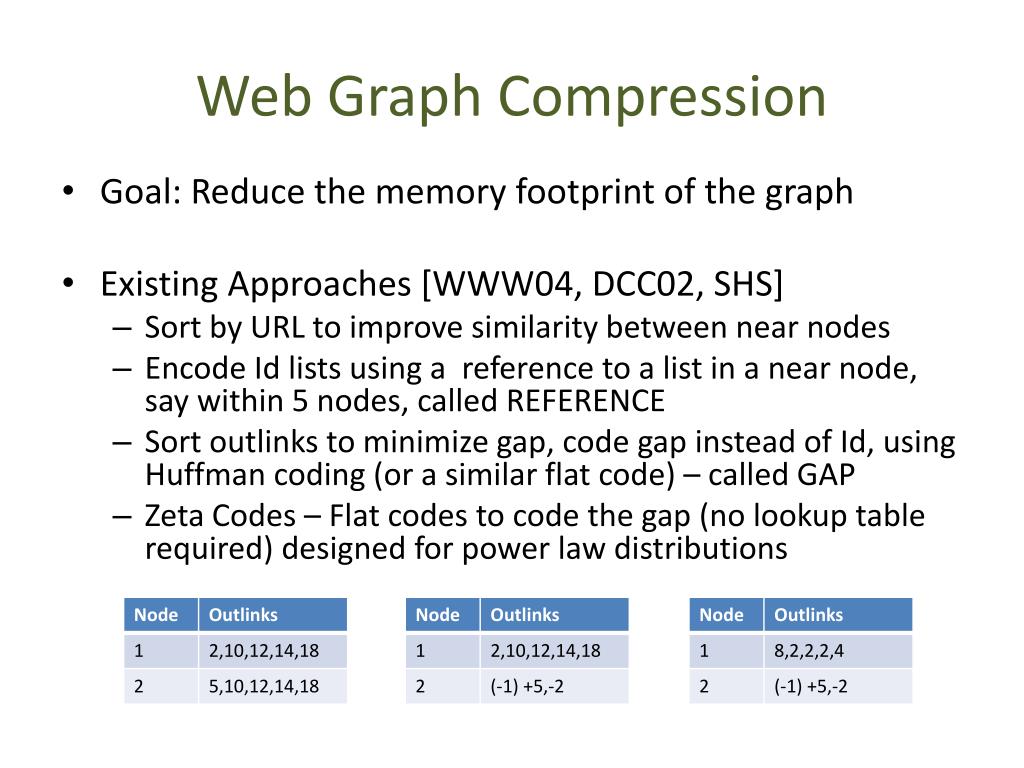 Web Graph Compression

• Goal: Reduce the memory footprint of the graph

• Existing Approaches [WWW04, DCC02, SHS]
– Sort by URL to improve similarity between near nodes
– Encode Id lists using a reference to a list in a near node, say within 5 nodes, called REFERENCE
– Sort outlinks to minimize gap, code gap instead of Id, using Huffman coding (or a similar flat code) – called GAP
– Zeta Codes – Flat codes to code the gap (no lookup table required) designed for power law distributions

| Node | Outlinks |
|---|---|
| 1 | 2,10,12,14,18 |
| 2 | 5,10,12,14,18 |

| Node | Outlinks |
|---|---|
| 1 | 2,10,12,14,18 |
| 2 | (-1) +5,-2 |

| Node | Outlinks |
|---|---|
| 1 | 8,2,2,2,4 |
| 2 | (-1) +5,-2 |